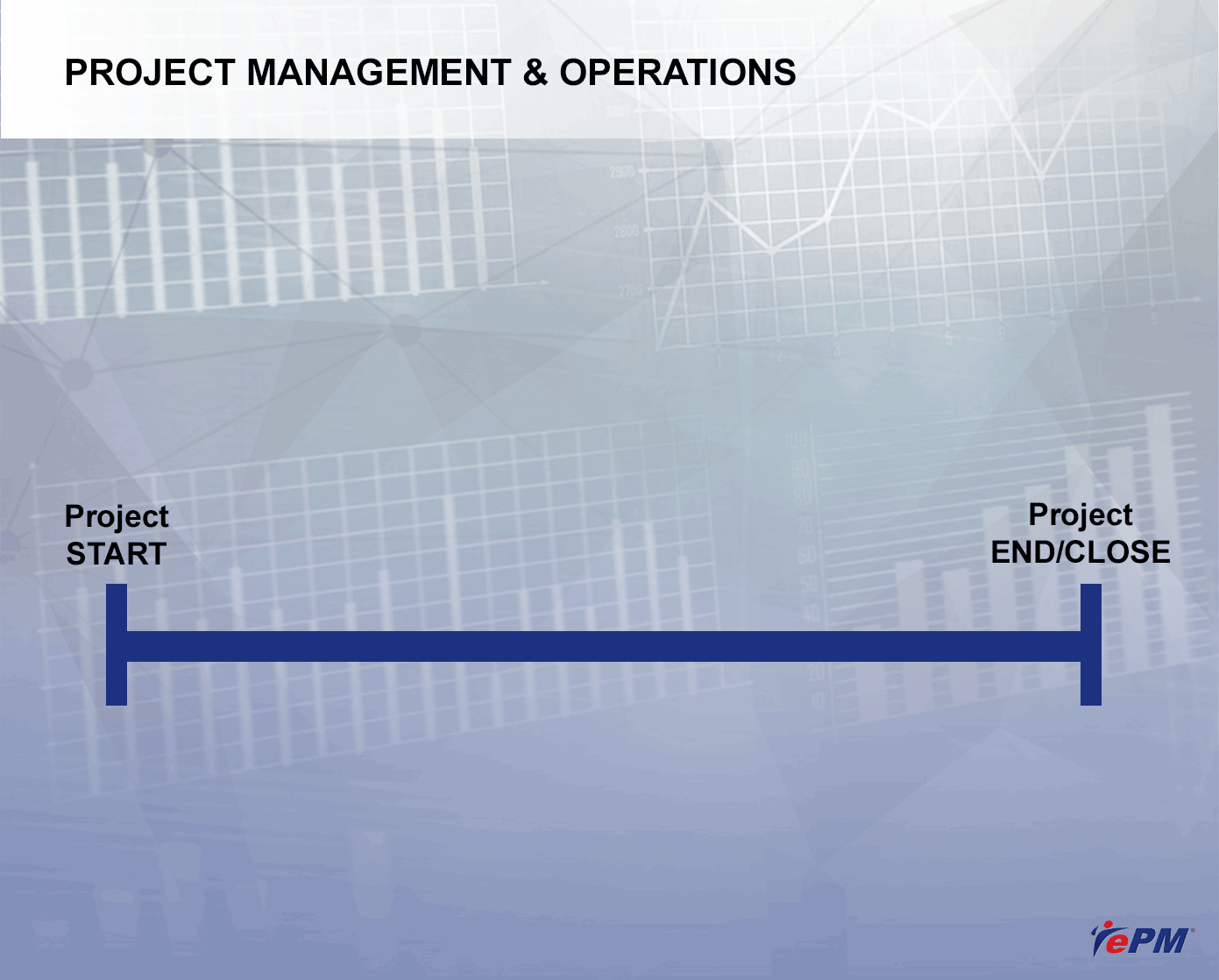 PROJECT MANAGEMENT & OPERATIONS

Project START

Project END/CLOSE

ePM